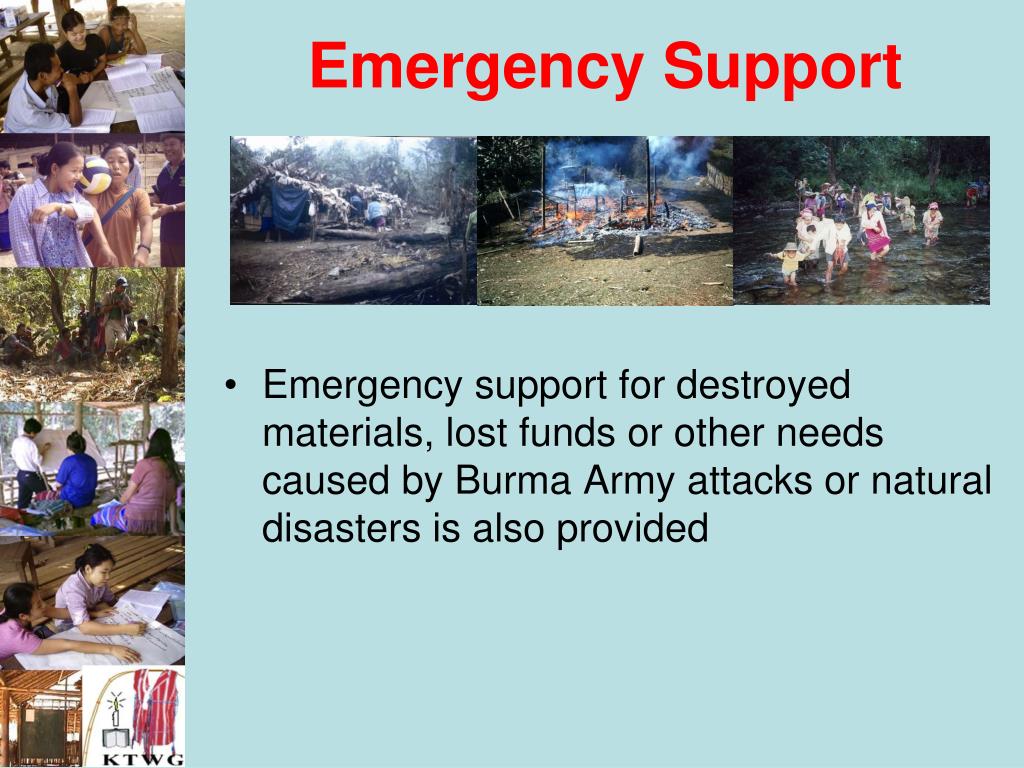 Emergency Support

• Emergency support for destroyed materials, lost funds or other needs caused by Burma Army attacks or natural disasters is also provided

KTWG